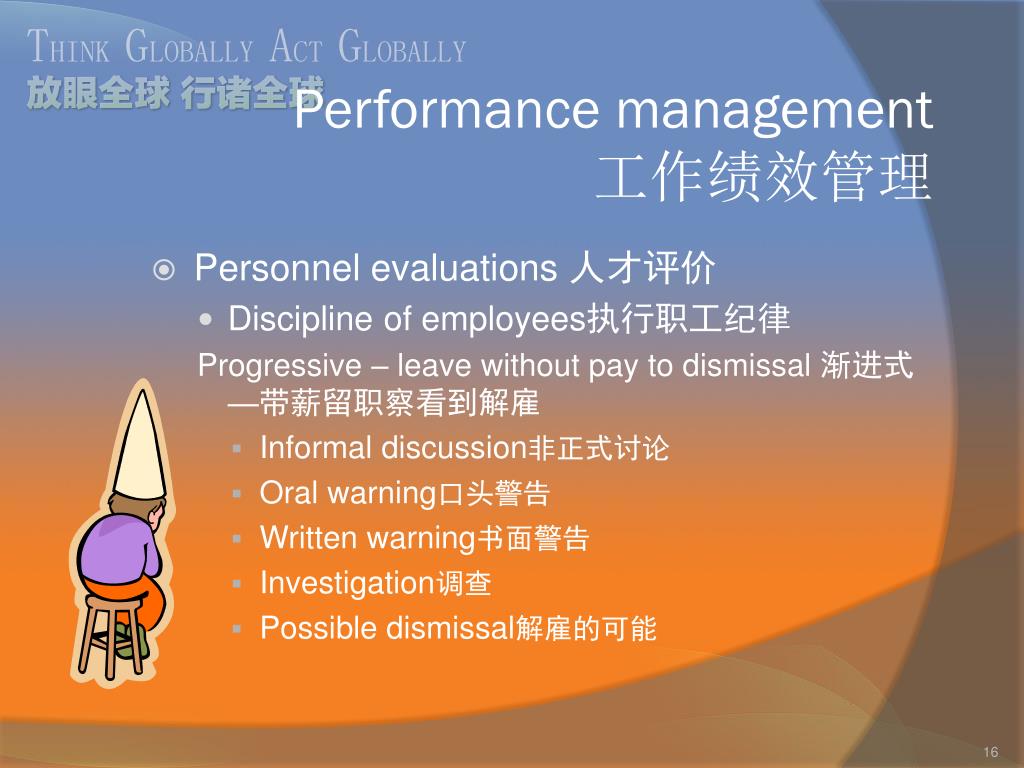 THINK GLOBALLY ACT GLOBALLY
放眼全球 行诸全球

Performance management
工作绩效管理

Personnel evaluations 人才评价

Discipline of employees执行职工纪律

Progressive – leave without pay to dismissal 渐进式—带薪留职察看到解雇

Informal discussion非正式讨论

Oral warning口头警告

Written warning书面警告

Investigation调查

Possible dismissal解雇的可能

16